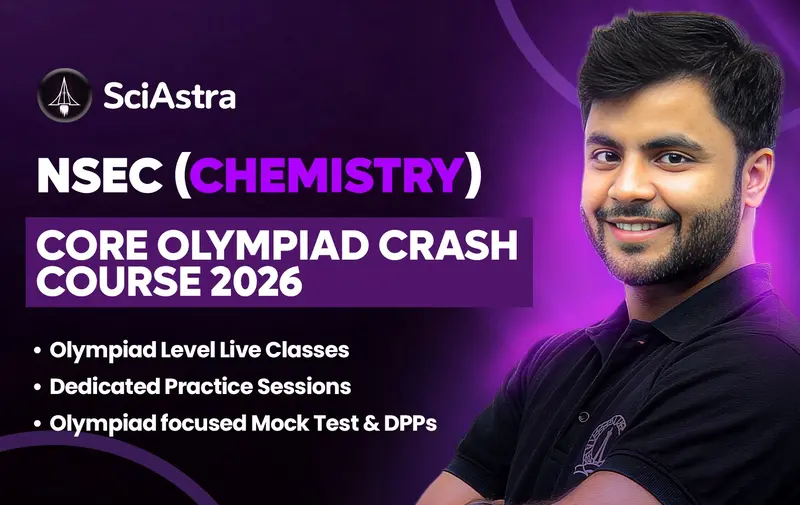 SciAstra

NSEC (CHEMISTRY)

CORE OLYMPIAD CRASH COURSE 2026

• Olympiad Level Live Classes
• Dedicated Practice Sessions
• Olympiad focused Mock Test & DPPs